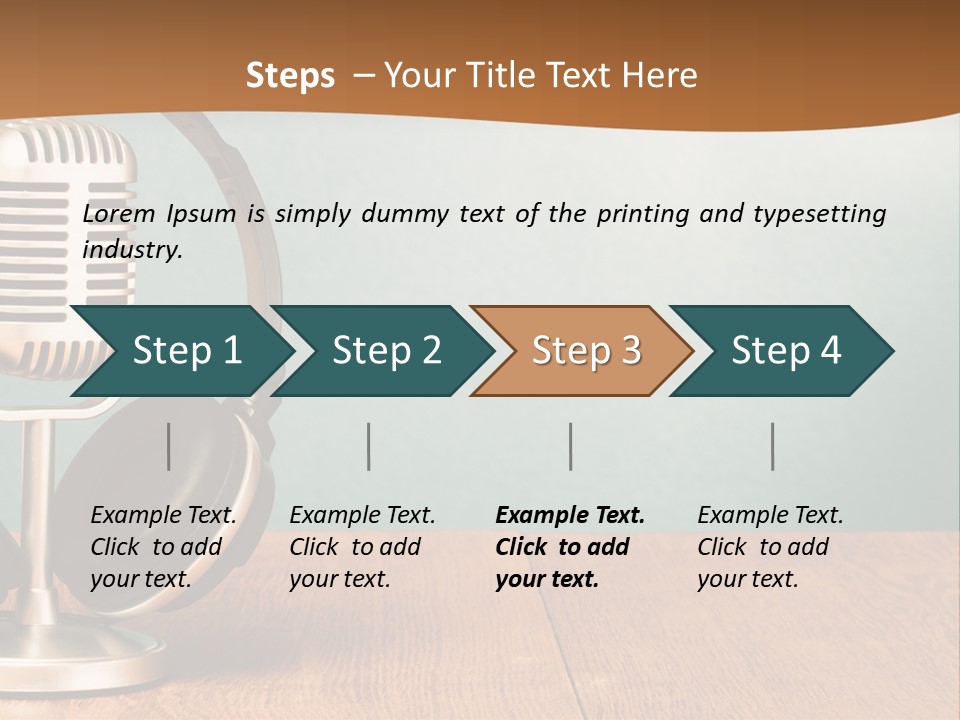 Steps – Your Title Text Here

Lorem Ipsum is simply dummy text of the printing and typesetting industry.

Step 1

Step 2

Step 3

Step 4

Example Text. Click to add your text.

Example Text. Click to add your text.

Example Text. Click to add your text.

Example Text. Click to add your text.